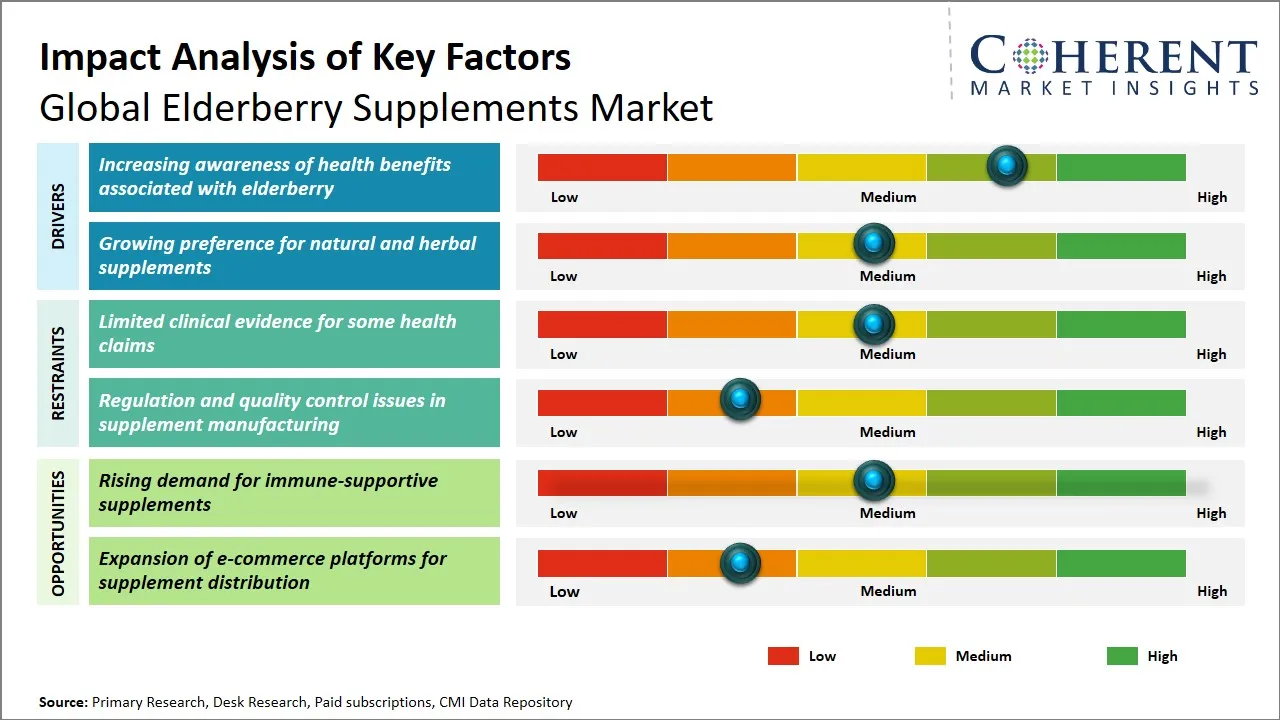 Impact Analysis of Key Factors
Global Elderberry Supplements Market

COHERENT
MARKET INSIGHTS

DRIVERS

Increasing awareness of health benefits associated with elderberry

Low Medium High

Growing preference for natural and herbal supplements

Low Medium High

RESTRAINTS

Limited clinical evidence for some health claims

Low Medium High

Regulation and quality control issues in supplement manufacturing

Low Medium High

OPPORTUNITIES

Rising demand for immune-supportive supplements

Low Medium High

Expansion of e-commerce platforms for supplement distribution

Low Medium High

Low Medium High

Source: Primary Research, Desk Research, Paid subscriptions, CMI Data Repository